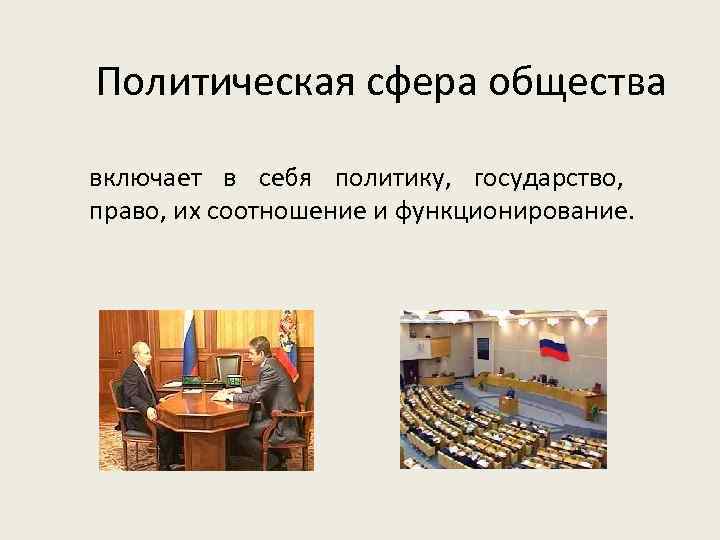 Политическая сфера общества

включает в себя политику, государство, право, их соотношение и функционирование.